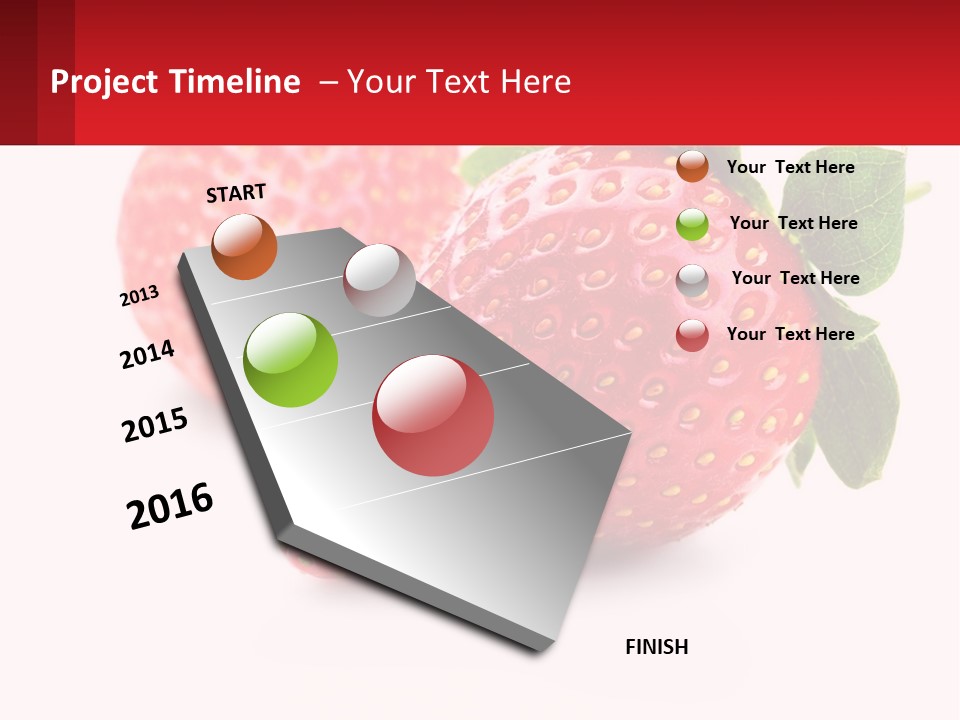 Project Timeline – Your Text Here

START

2013

2014

2015

2016

FINISH

Your Text Here

Your Text Here

Your Text Here

Your Text Here